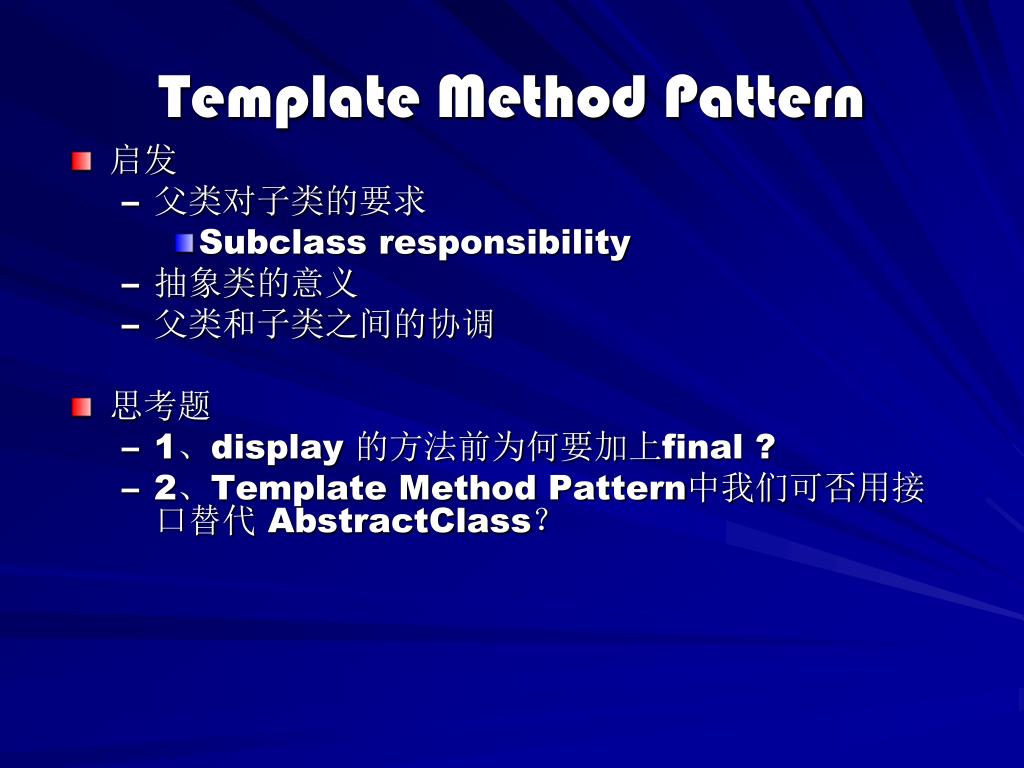 Template Method Pattern

启发
– 父类对子类的要求
Subclass responsibility
– 抽象类的意义
– 父类和子类之间的协调

思考题
– 1、display 的方法前为何要加上final ?
– 2、Template Method Pattern中我们可否用接口替代 AbstractClass?